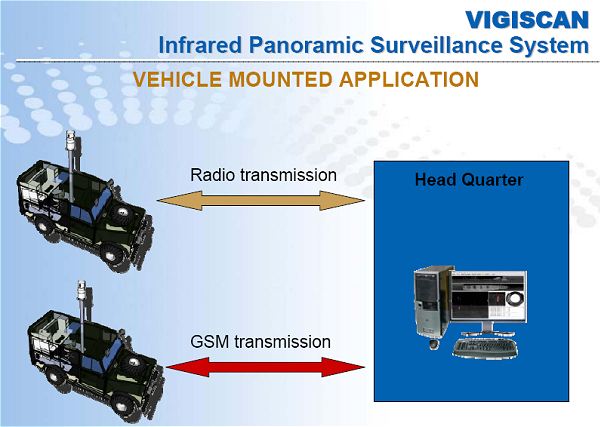 VIGISCAN
Infrared Panoramic Surveillance System

VEHICLE MOUNTED APPLICATION

Radio transmission

Head Quarter

GSM transmission